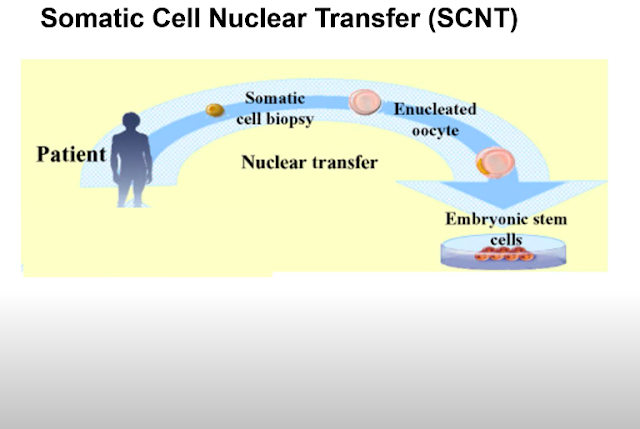 Somatic Cell Nuclear Transfer (SCNT)

Patient

Somatic cell biopsy

Enucleated oocyte

Nuclear transfer

Embryonic stem cells